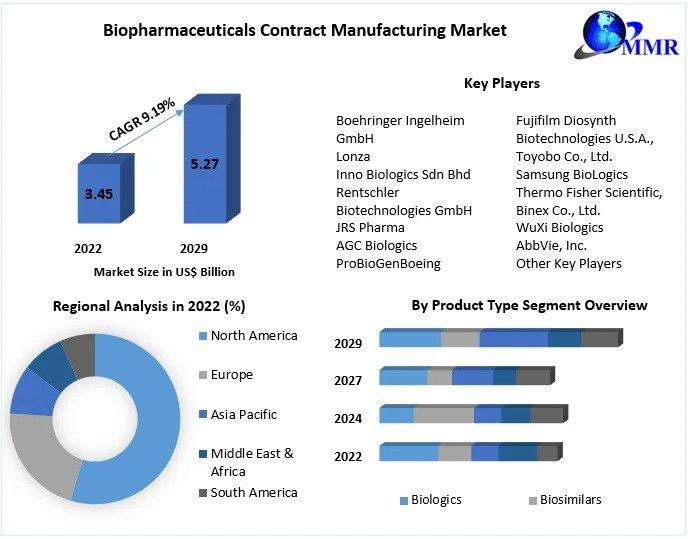 Biopharmaceuticals Contract Manufacturing Market

MMR

CAGR 9.19%

3.45

5.27

2022

2029

Market Size in US$ Billion

Key Players

Boehringer Ingelheim GmbH
Lonza
Inno Biologics Sdn Bhd
Rentschler Biotechnologies GmbH
JRS Pharma
AGC Biologics
ProBioGenBoeing

Fujifilm Diosynth Biotechnologies U.S.A.,
Toyobo Co., Ltd.
Samsung BioLogics
Thermo Fisher Scientific,
Binex Co., Ltd.
WuXi Biologics
AbbVie, Inc.
Other Key Players

Regional Analysis in 2022 (%)

North America

Europe

Asia Pacific

Middle East & Africa

South America

By Product Type Segment Overview

2029

2027

2024

2022

Biologics

Biosimilars